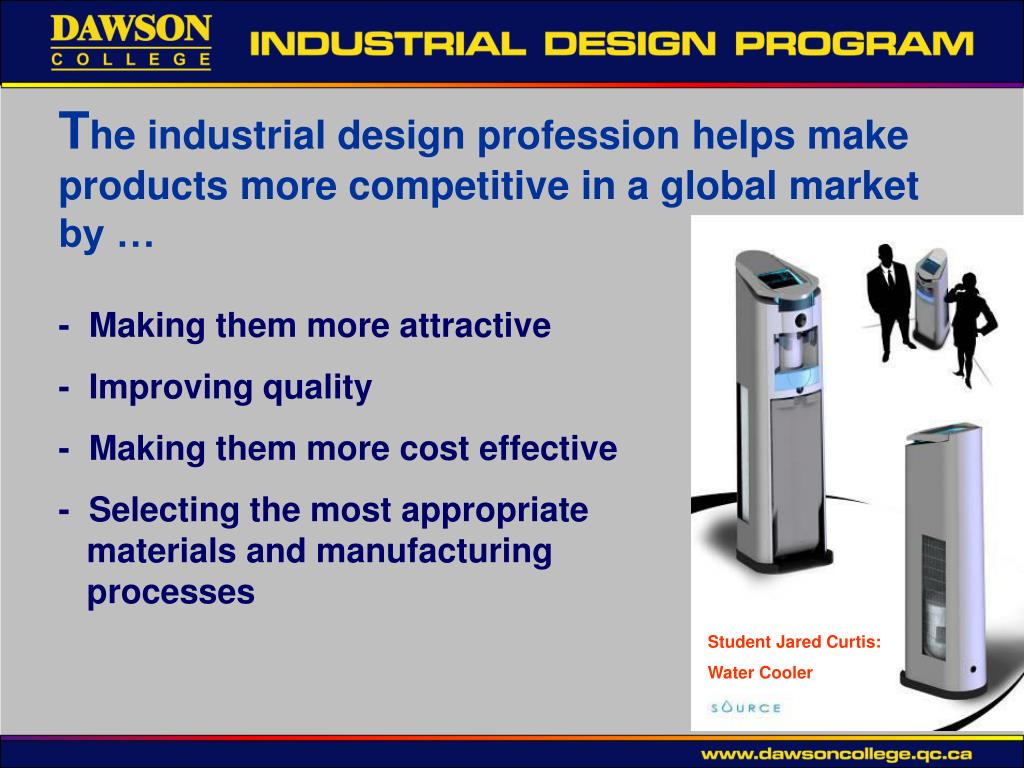 DAWSON
COLLEGE

INDUSTRIAL DESIGN PROGRAM

The industrial design profession helps make products more competitive in a global market by …

- Making them more attractive

- Improving quality

- Making them more cost effective

- Selecting the most appropriate materials and manufacturing processes

Student Jared Curtis:
Water Cooler

SOURCE

www.dawsoncollege.qc.ca